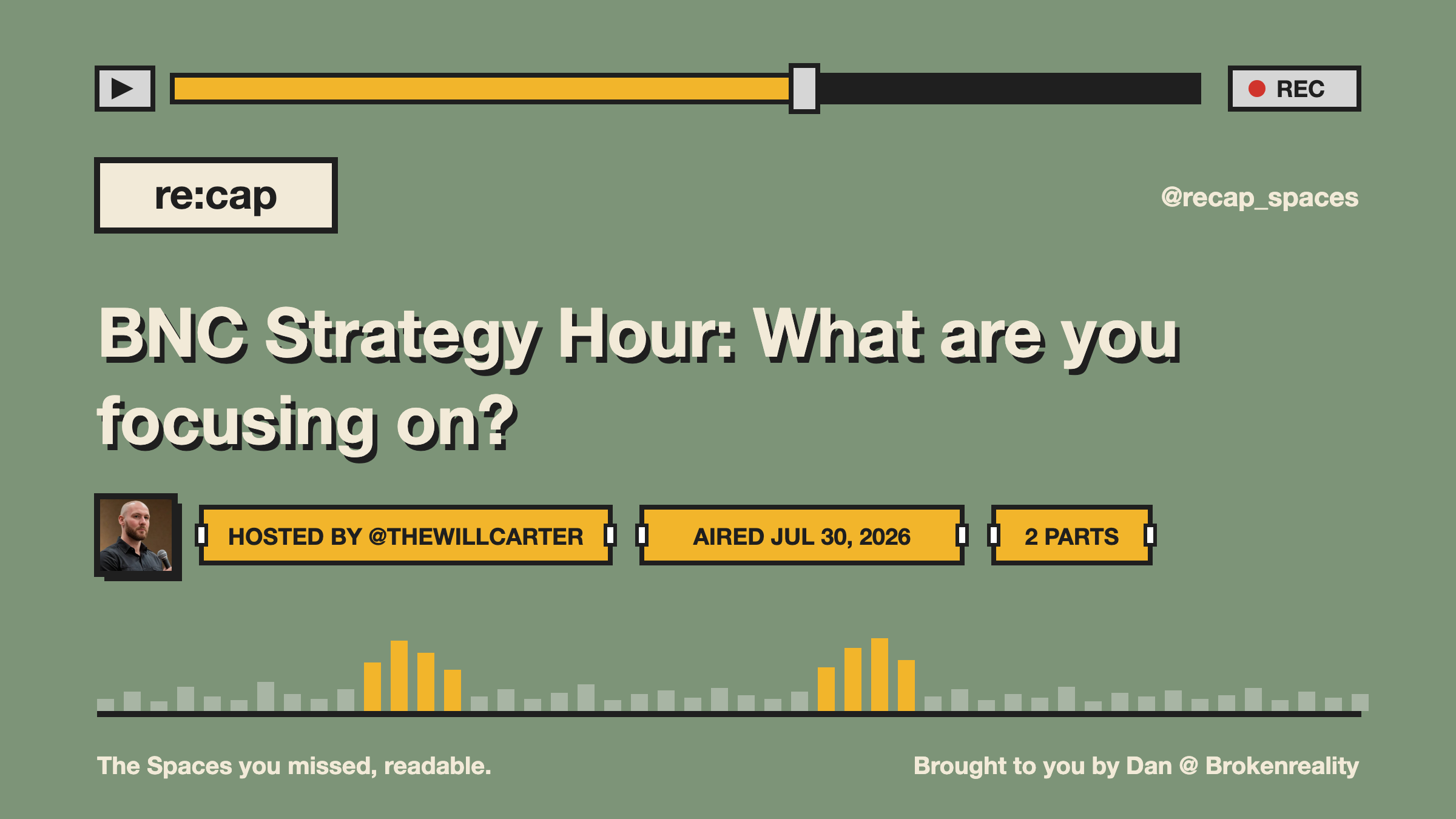 REC

re:cap

@recap_spaces

BNC Strategy Hour: What are you focusing on?

HOSTED BY @THEWILLCARTER

AIRED JUL 30, 2026

2 PARTS

The Spaces you missed, readable.

Brought to you by Dan @ Brokenreality